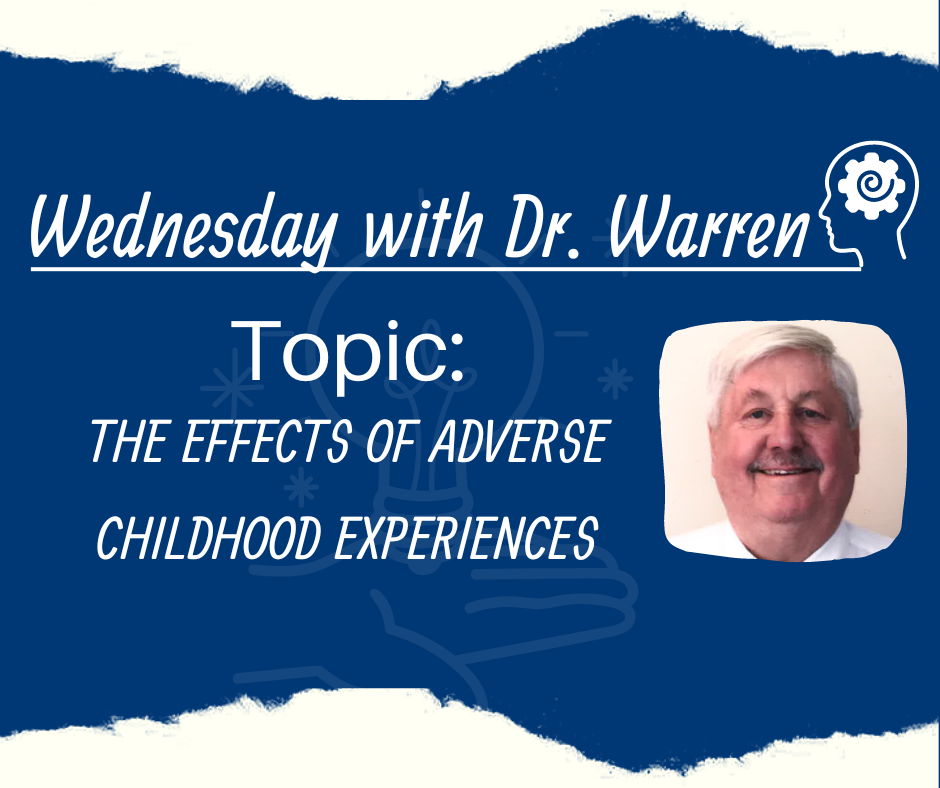 Wednesday with Dr. Warren

Topic:
THE EFFECTS OF ADVERSE CHILDHOOD EXPERIENCES